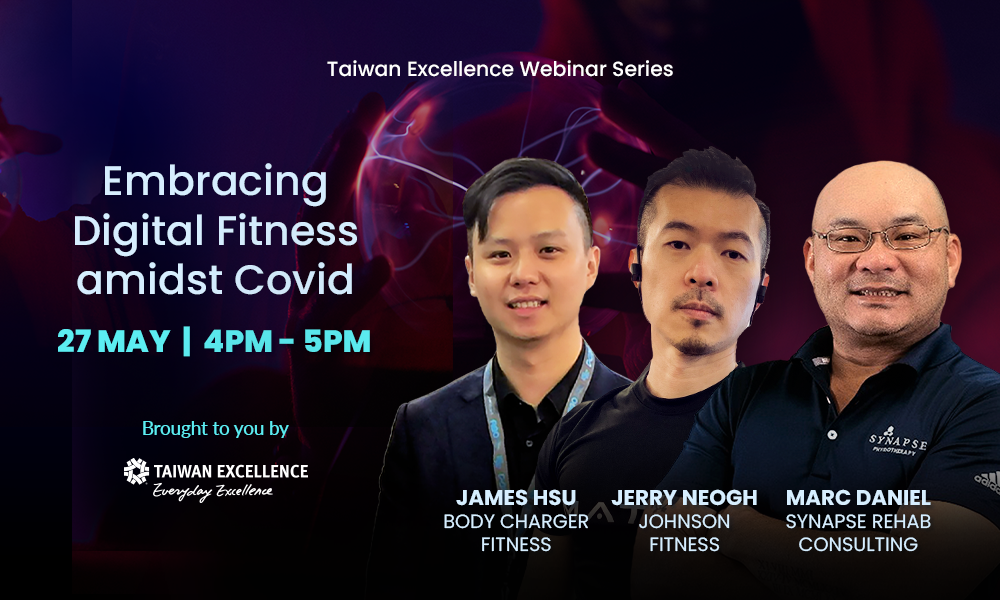 Taiwan Excellence Webinar Series

Embracing Digital Fitness amidst Covid

27 MAY | 4PM - 5PM

Brought to you by

TAIWAN EXCELLENCE
Everyday Excellence

SYNAPSE PHYSIOTHERAPY

JAMES HSU
BODY CHARGER FITNESS

JERRY NEOGH
JOHNSON FITNESS

MARC DANIEL
SYNAPSE REHAB CONSULTING